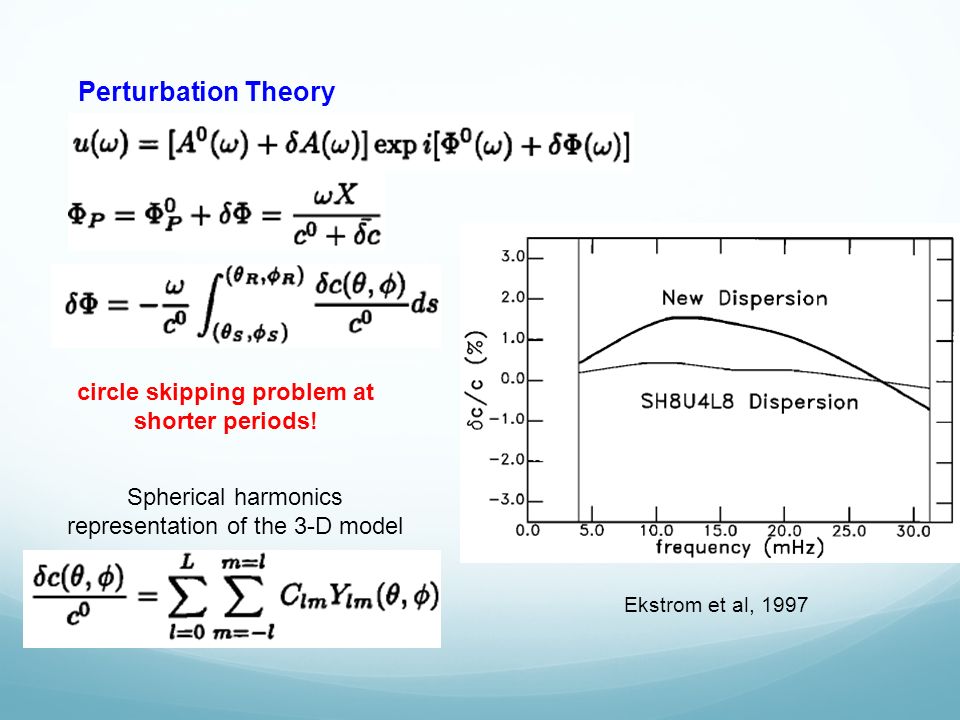 Perturbation Theory

$u(\omega) = [A^0(\omega) + \delta A(\omega)] \exp i[\Phi^0(\omega) + \delta\Phi(\omega)]$

$\Phi_P = \Phi_P^0 + \delta\Phi = \frac{\omega X}{c^0 + \delta c}$

$\delta\Phi = -\frac{\omega}{c^0} \int_{(\theta_S,\phi_S)}^{(\theta_R,\phi_R)} \frac{\delta c(\theta,\phi)}{c^0} ds$

circle skipping problem at shorter periods!

Spherical harmonics representation of the 3-D model

$\frac{\delta c(\theta,\phi)}{c^0} = \sum_{l=0}^{L} \sum_{m=-l}^{m=l} C_{lm} Y_{lm}(\theta,\phi)$

3.0
2.0
1.0
0.0
−1.0
−2.0
−3.0
$\delta c/c$ (%)
New Dispersion
SH8U4L8 Dispersion
0.0 5.0 10.0 15.0 20.0 25.0 30.0
frequency (mHz)

Ekstrom et al, 1997